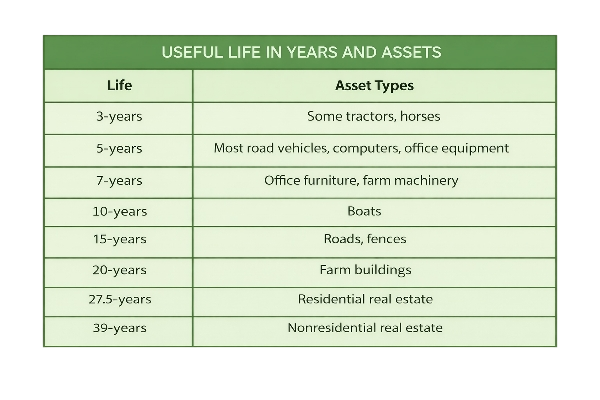 USEFUL LIFE IN YEARS AND ASSETS

| Life | Asset Types |
|---|---|
| 3-years | Some tractors, horses |
| 5-years | Most road vehicles, computers, office equipment |
| 7-years | Office furniture, farm machinery |
| 10-years | Boats |
| 15-years | Roads, fences |
| 20-years | Farm buildings |
| 27.5-years | Residential real estate |
| 39-years | Nonresidential real estate |